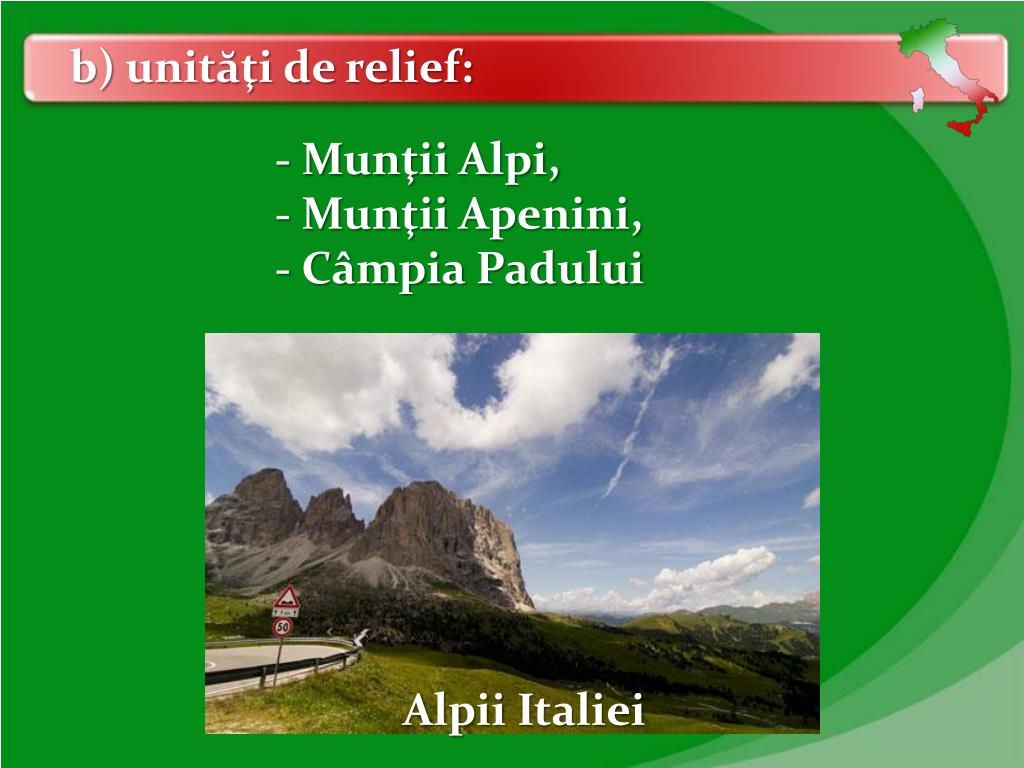 b) unități de relief:

- Munții Alpi,
- Munții Apenini,
- Câmpia Padului

50

Alpii Italiei